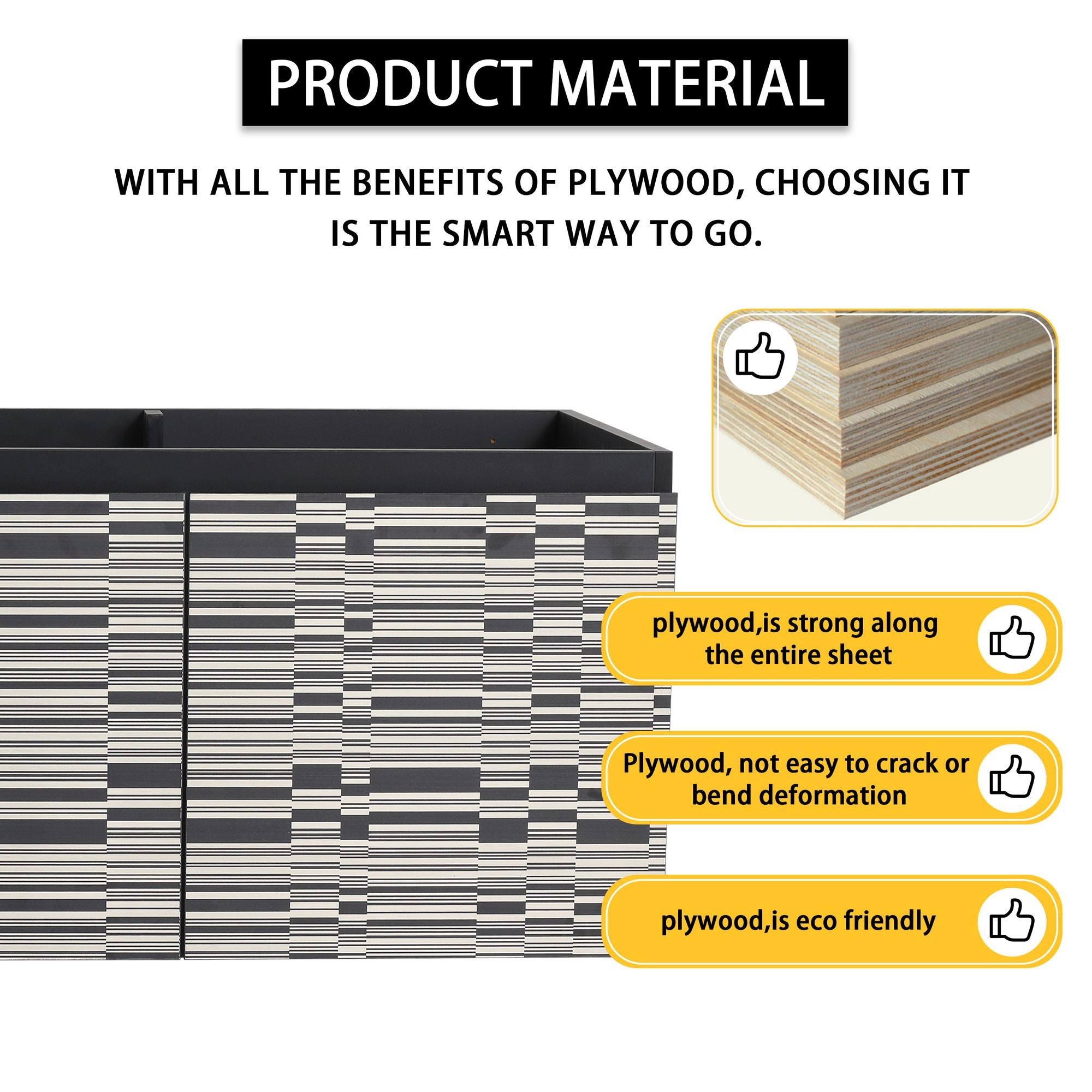 PRODUCT MATERIAL

WITH ALL THE BENEFITS OF PLYWOOD, CHOOSING IT IS THE SMART WAY TO GO.

plywood,is strong along the entire sheet

Plywood, not easy to crack or bend deformation

plywood,is eco friendly